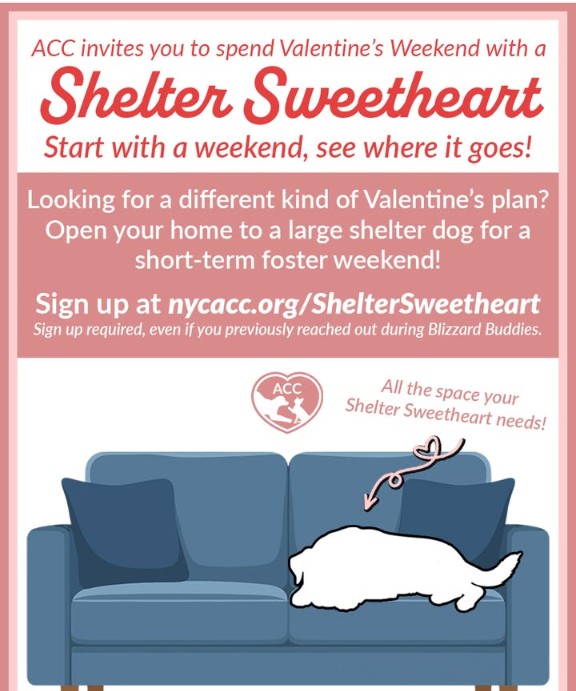 ACC invites you to spend Valentine's Weekend with a

Shelter Sweetheart

Start with a weekend, see where it goes!

Looking for a different kind of Valentine's plan? Open your home to a large shelter dog for a short-term foster weekend!

Sign up at nycacc.org/ShelterSweetheart

Sign up required, even if you previously reached out during Blizzard Buddies.

ACC

All the space your Shelter Sweetheart needs!